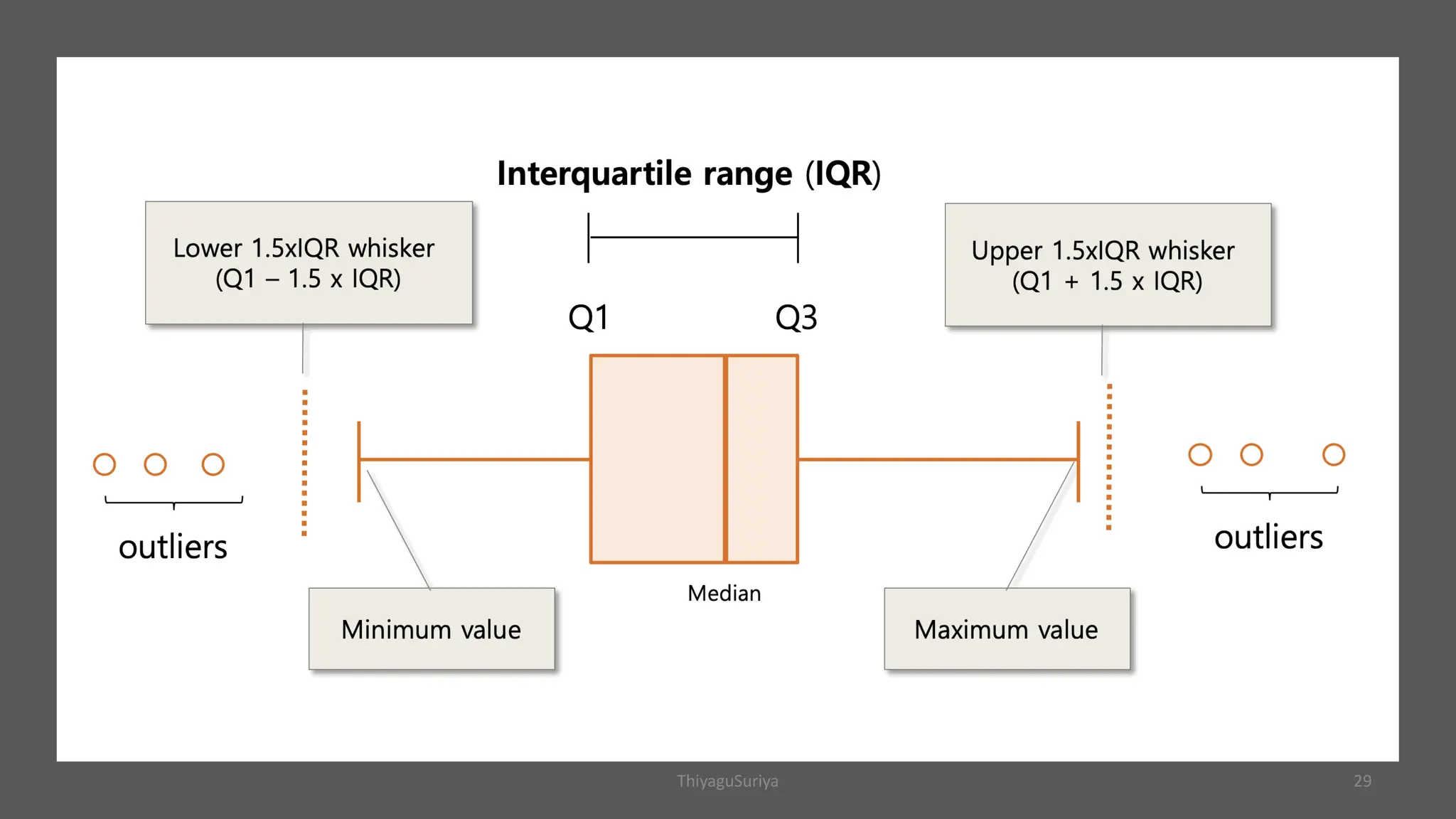 Interquartile range (IQR)

Lower 1.5xIQR whisker
(Q1 – 1.5 x IQR)

Upper 1.5xIQR whisker
(Q1 + 1.5 x IQR)

Q1

Q3

outliers

outliers

Median

Minimum value

Maximum value

ThiyaguSuriya

29